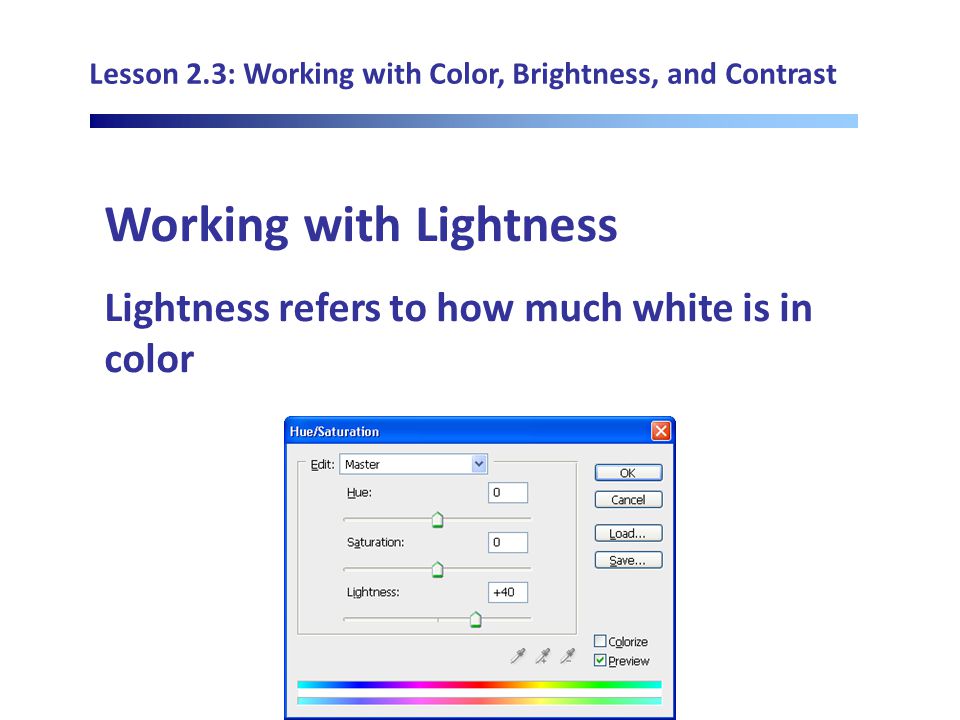 Lesson 2.3: Working with Color, Brightness, and Contrast

Working with Lightness

Lightness refers to how much white is in color

Hue/Saturation

Edit: Master

Hue: 0

Saturation: 0

Lightness: +40

OK

Cancel

Load...

Save...

Colorize

Preview